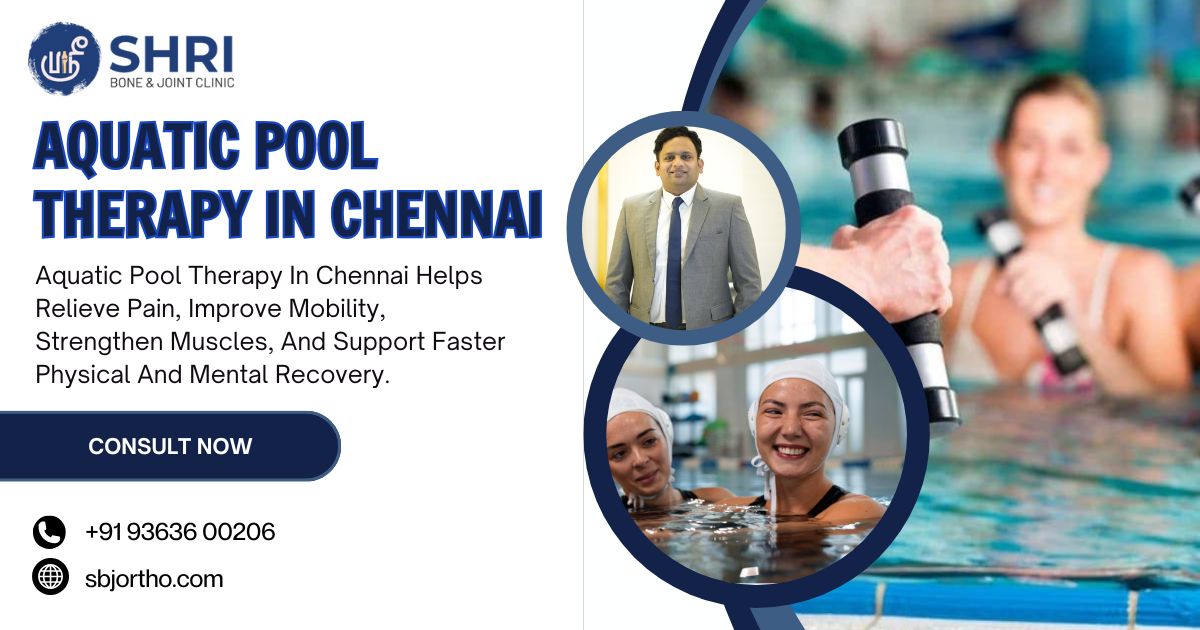 SHRI
BONE & JOINT CLINIC

AQUATIC POOL THERAPY IN CHENNAI

Aquatic Pool Therapy In Chennai Helps Relieve Pain, Improve Mobility, Strengthen Muscles, And Support Faster Physical And Mental Recovery.

CONSULT NOW

+91 93636 00206

sbjortho.com